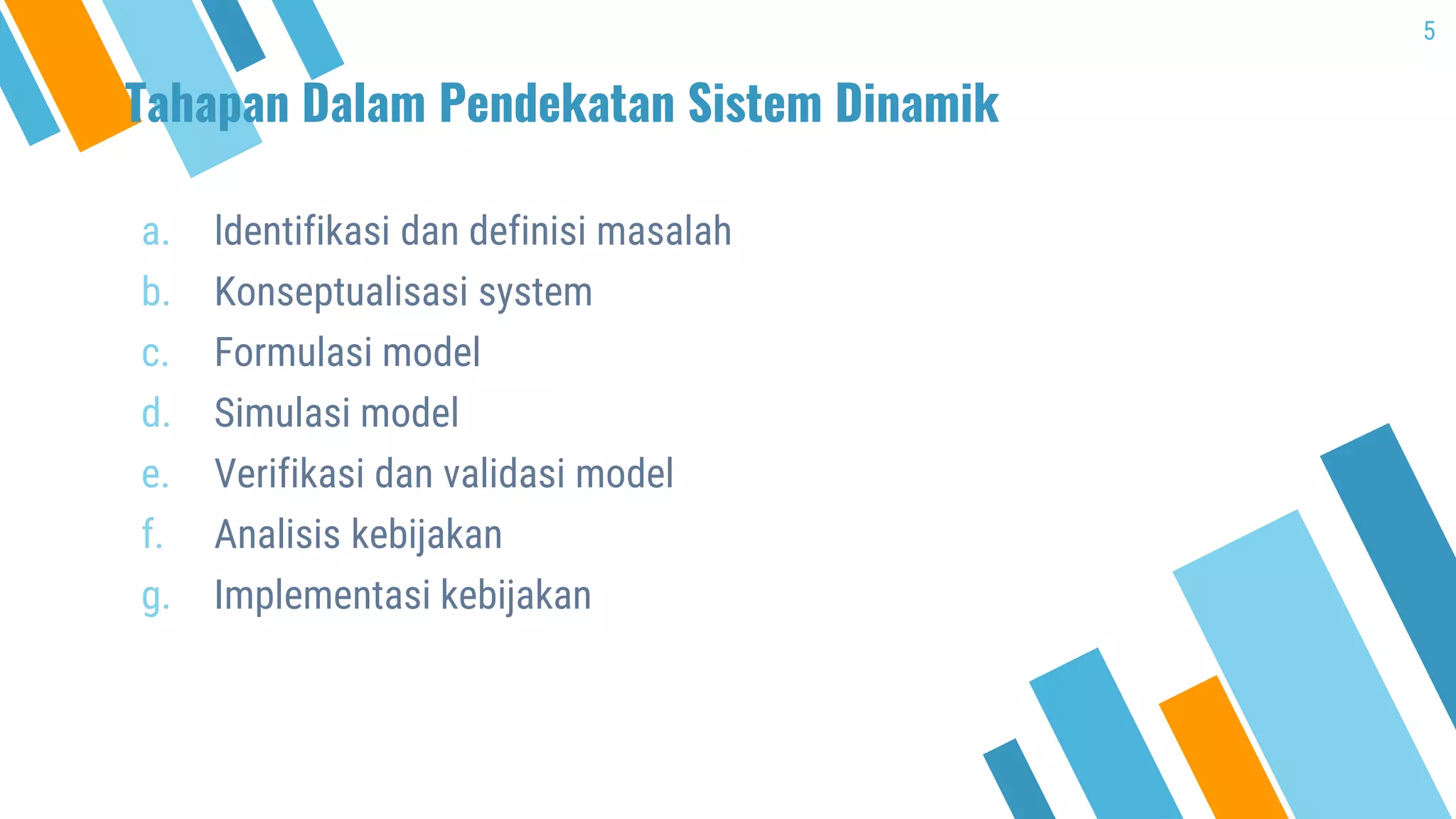 5

Tahapan Dalam Pendekatan Sistem Dinamik

a. Identifikasi dan definisi masalah
b. Konseptualisasi system
c. Formulasi model
d. Simulasi model
e. Verifikasi dan validasi model
f. Analisis kebijakan
g. Implementasi kebijakan